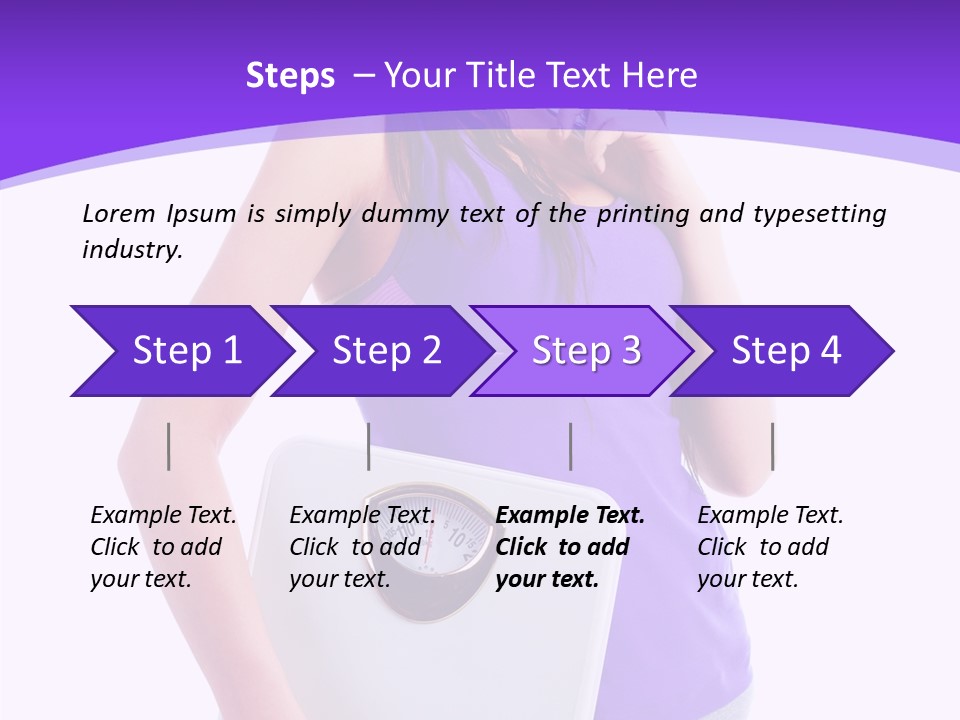 Steps – Your Title Text Here

Lorem Ipsum is simply dummy text of the printing and typesetting industry.

Step 1

Step 2

Step 3

Step 4

Example Text. Click to add your text.

Example Text. Click to add your text.

Example Text. Click to add your text.

Example Text. Click to add your text.